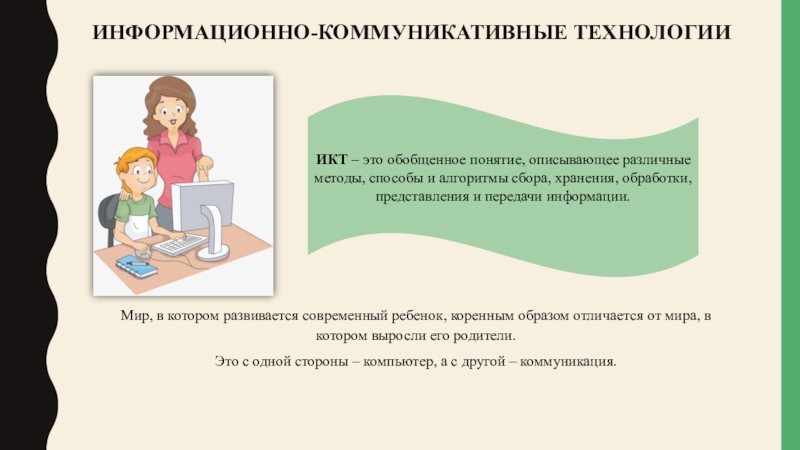 ИНФОРМАЦИОННО-КОММУНИКАТИВНЫЕ ТЕХНОЛОГИИ

ИКТ – это обобщенное понятие, описывающее различные методы, способы и алгоритмы сбора, хранения, обработки, представления и передачи информации.

Мир, в котором развивается современный ребенок, коренным образом отличается от мира, в котором выросли его родители.

Это с одной стороны – компьютер, а с другой – коммуникация.